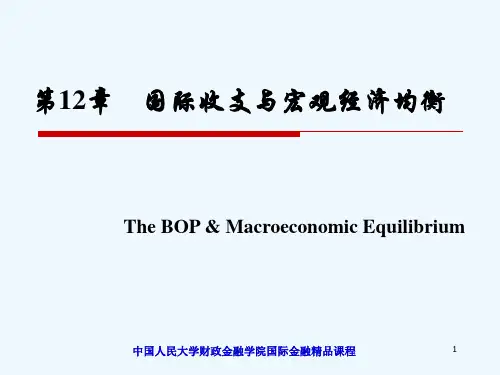 第12章　国际收支与宏观经济均衡

The BOP & Macroeconomic Equilibrium

中国人民大学财政金融学院国际金融精品课程

1